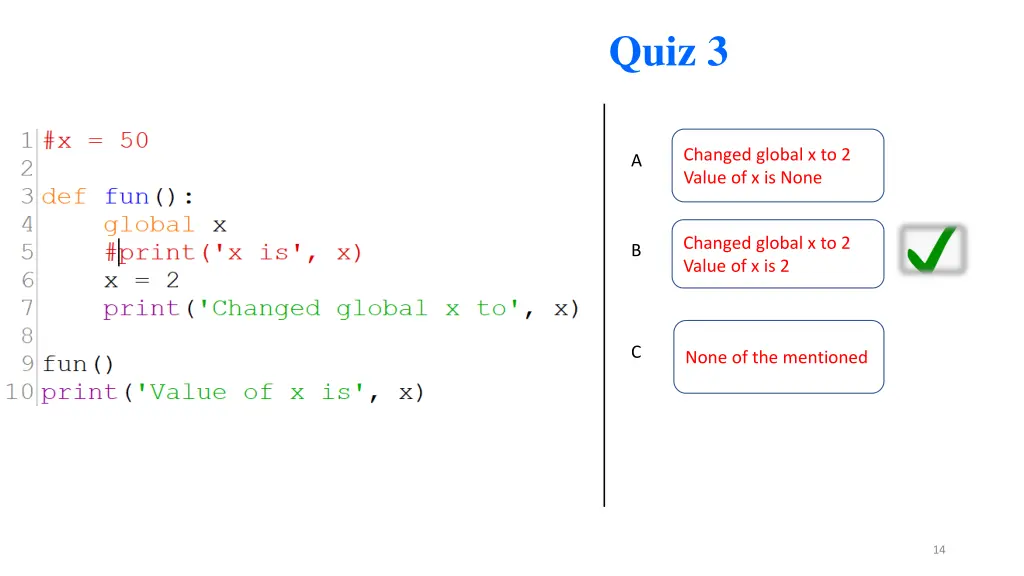 Quiz 3

1 #x = 50
2
3 def fun():
4     global x
5     #print('x is', x)
6     x = 2
7     print('Changed global x to', x)
8
9 fun()
10 print('Value of x is', x)

A
Changed global x to 2
Value of x is None

B
Changed global x to 2
Value of x is 2

C
None of the mentioned

14